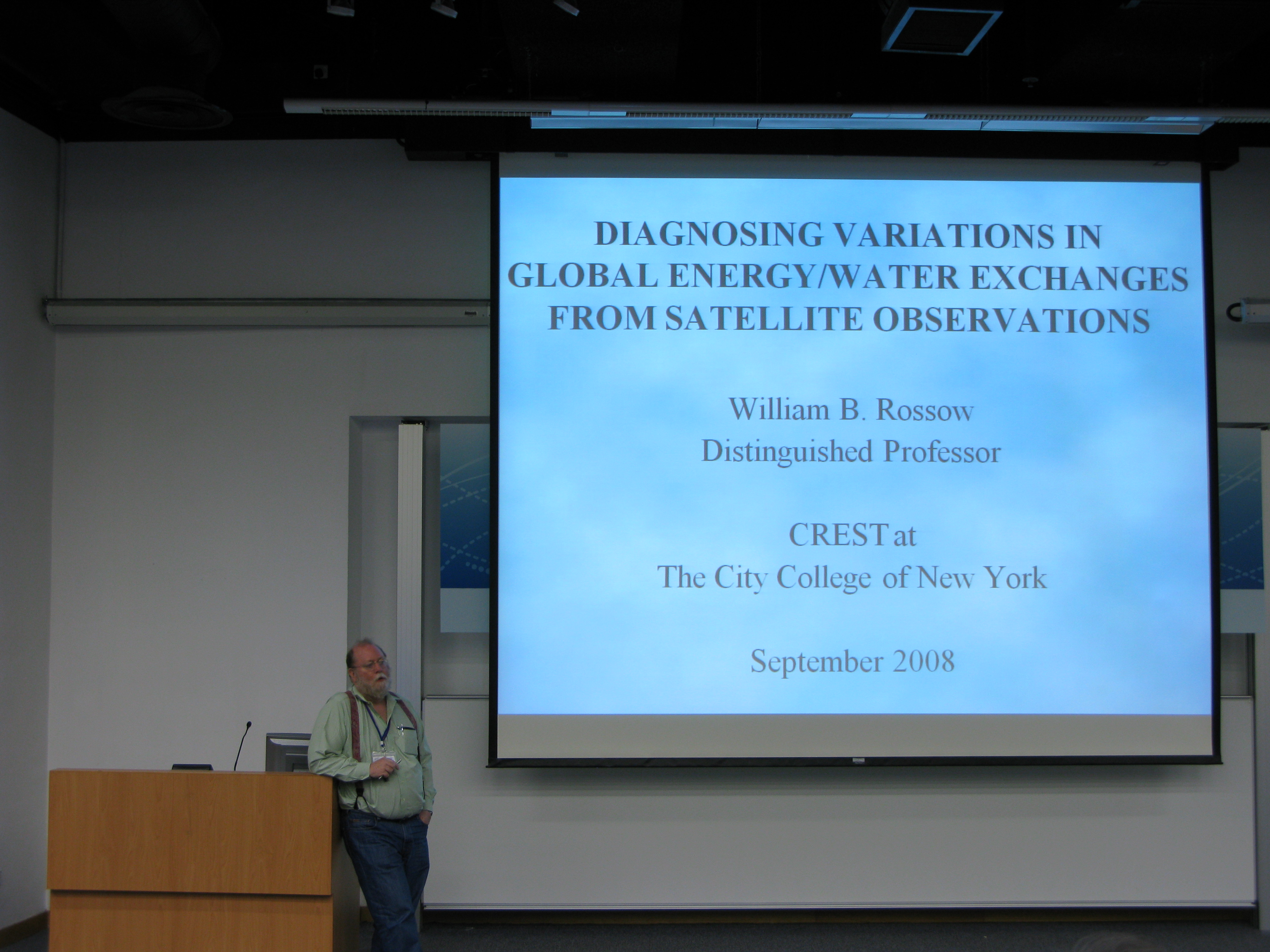 DIAGNOSING VARIATIONS IN GLOBAL ENERGY/WATER EXCHANGES FROM SATELLITE OBSERVATIONS

William B. Rossow
Distinguished Professor

CREST at
The City College of New York

September 2008